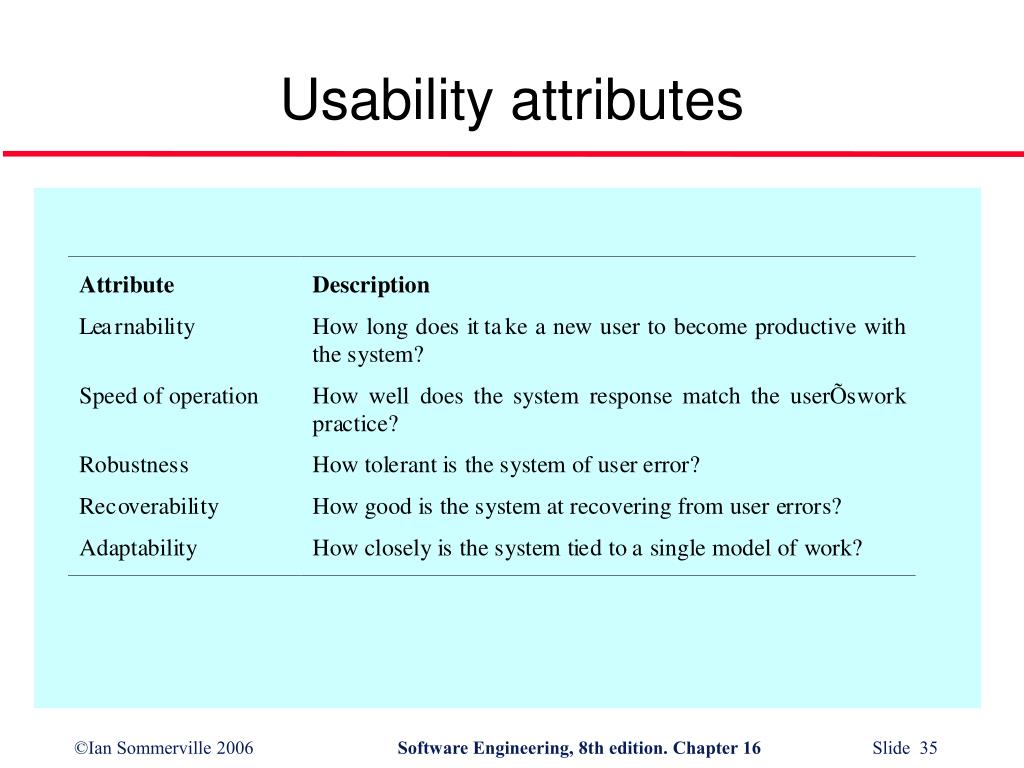 Usability attributes

| Attribute | Description |
|---|---|
| Learnability | How long does it take a new user to become productive with the system? |
| Speed of operation | How well does the system response match the userÕswork practice? |
| Robustness | How tolerant is the system of user error? |
| Recoverability | How good is the system at recovering from user errors? |
| Adaptability | How closely is the system tied to a single model of work? |

©Ian Sommerville 2006

Software Engineering, 8th edition. Chapter 16

Slide 35